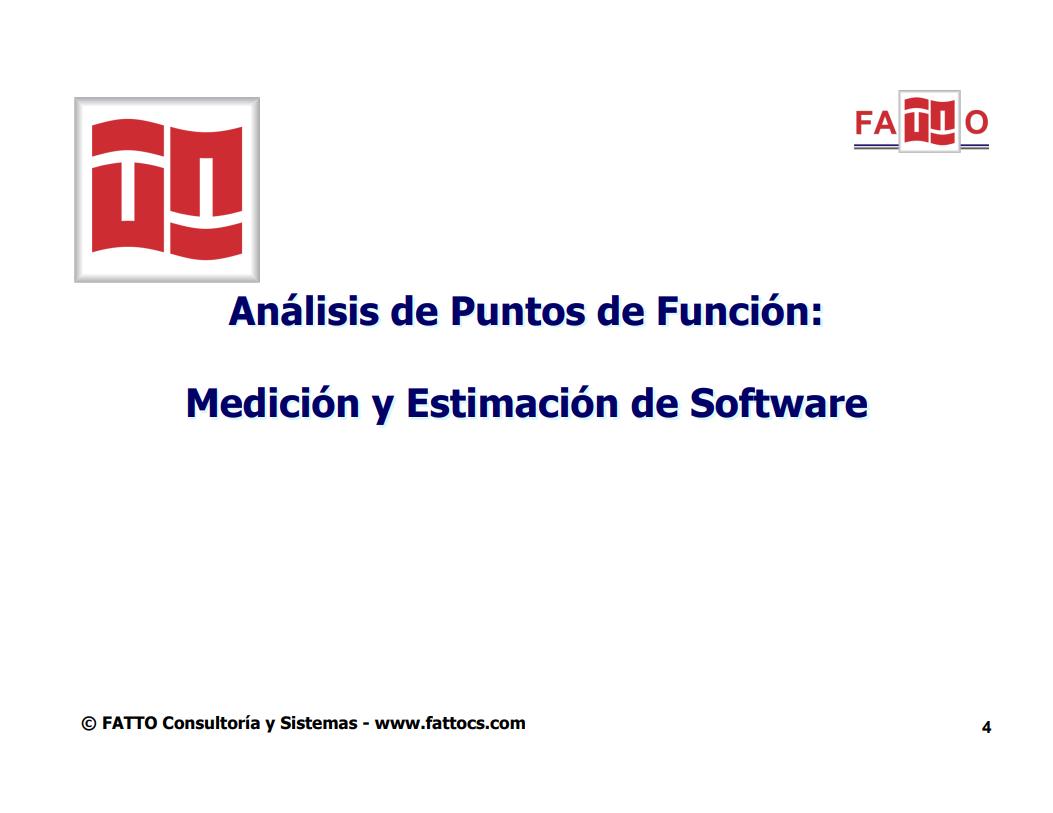 FATTO

Análisis de Puntos de Función:

Medición y Estimación de Software

© FATTO Consultoría y Sistemas - www.fattocs.com

4